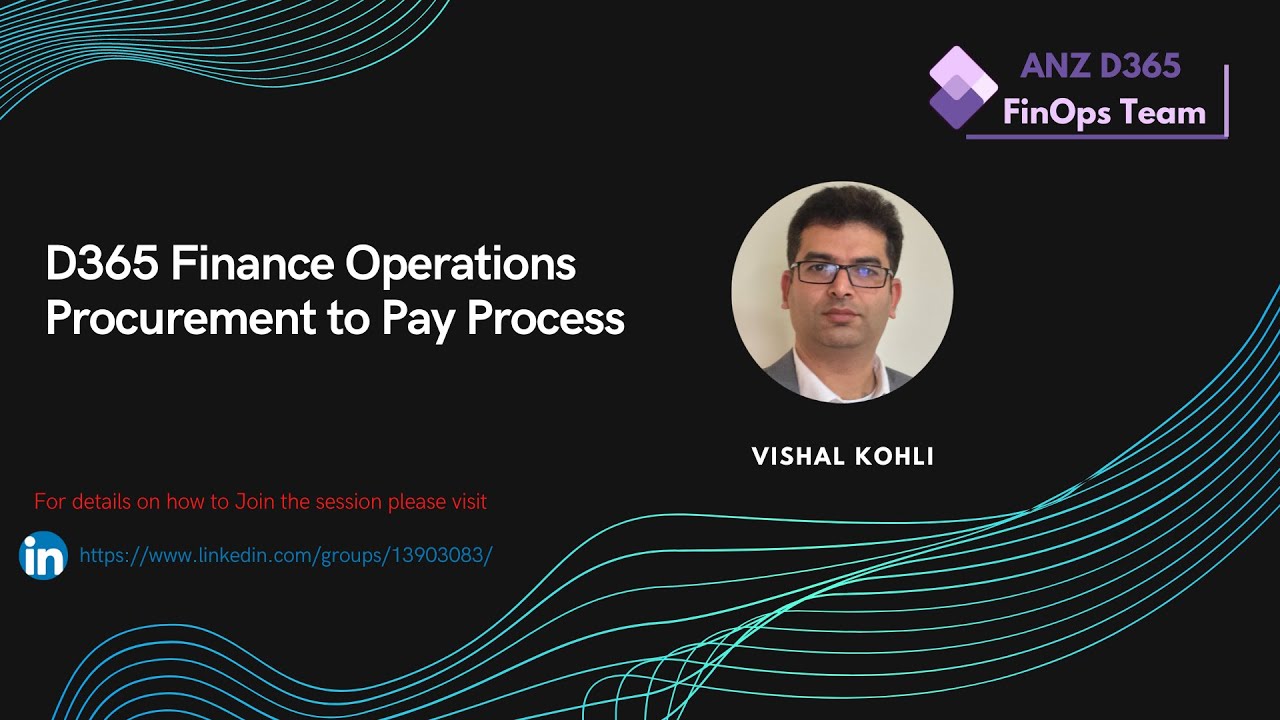 ANZ D365
FinOps Team

D365 Finance Operations
Procurement to Pay Process

VISHAL KOHLI

For details on how to Join the session please visit

in https://www.linkedin.com/groups/13903083/